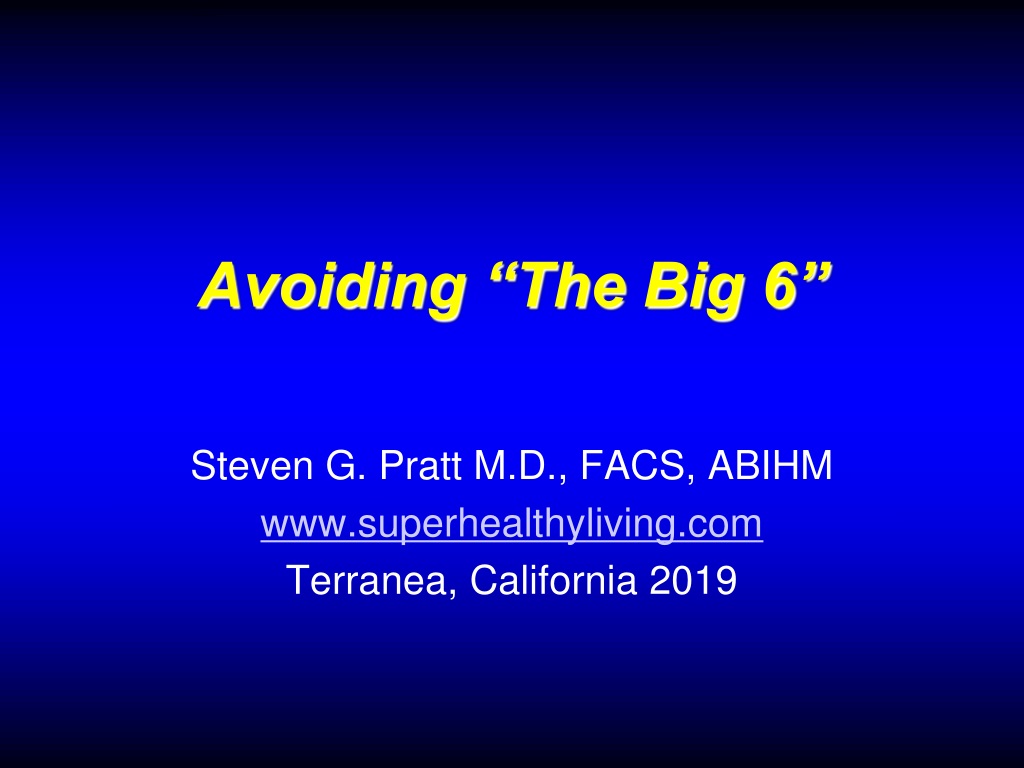 Avoiding “The Big 6”

Steven G. Pratt M.D., FACS, ABIHM
www.superhealthyliving.com
Terranea, California 2019